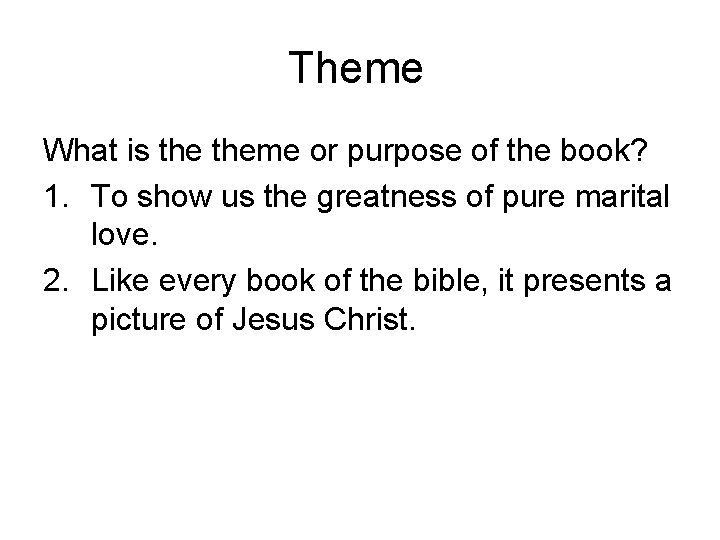 Theme

What is the theme or purpose of the book?

1. To show us the greatness of pure marital love.
2. Like every book of the bible, it presents a picture of Jesus Christ.